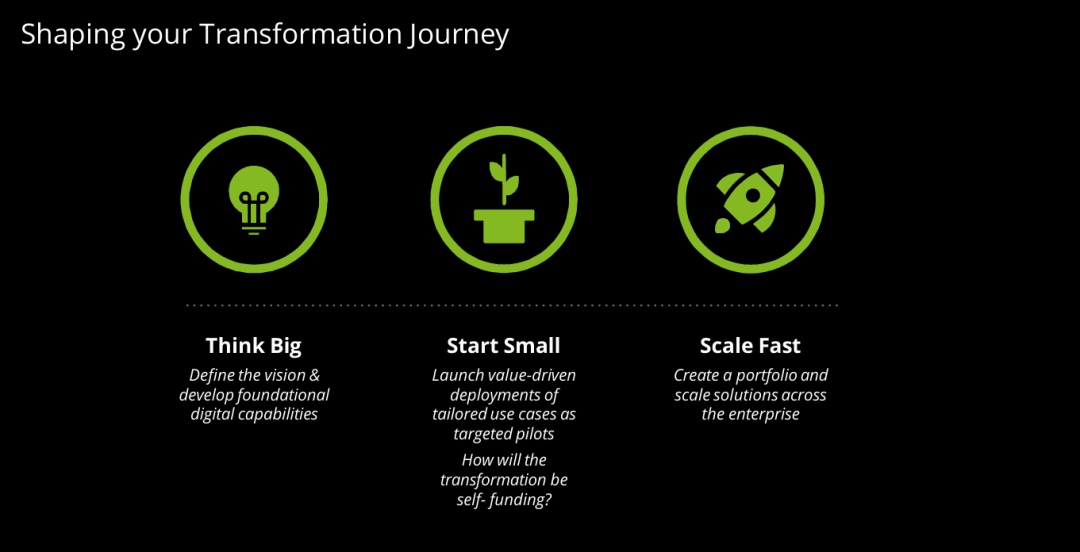 Shaping your Transformation Journey

Think Big

Define the vision & develop foundational digital capabilities

Start Small

Launch value-driven deployments of tailored use cases as targeted pilots

How will the transformation be self- funding?

Scale Fast

Create a portfolio and scale solutions across the enterprise